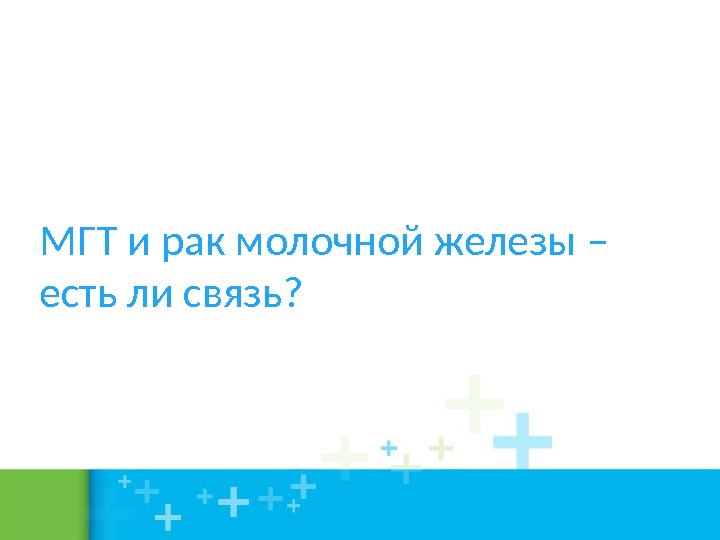 МГТ и рак молочной железы – есть ли связь?